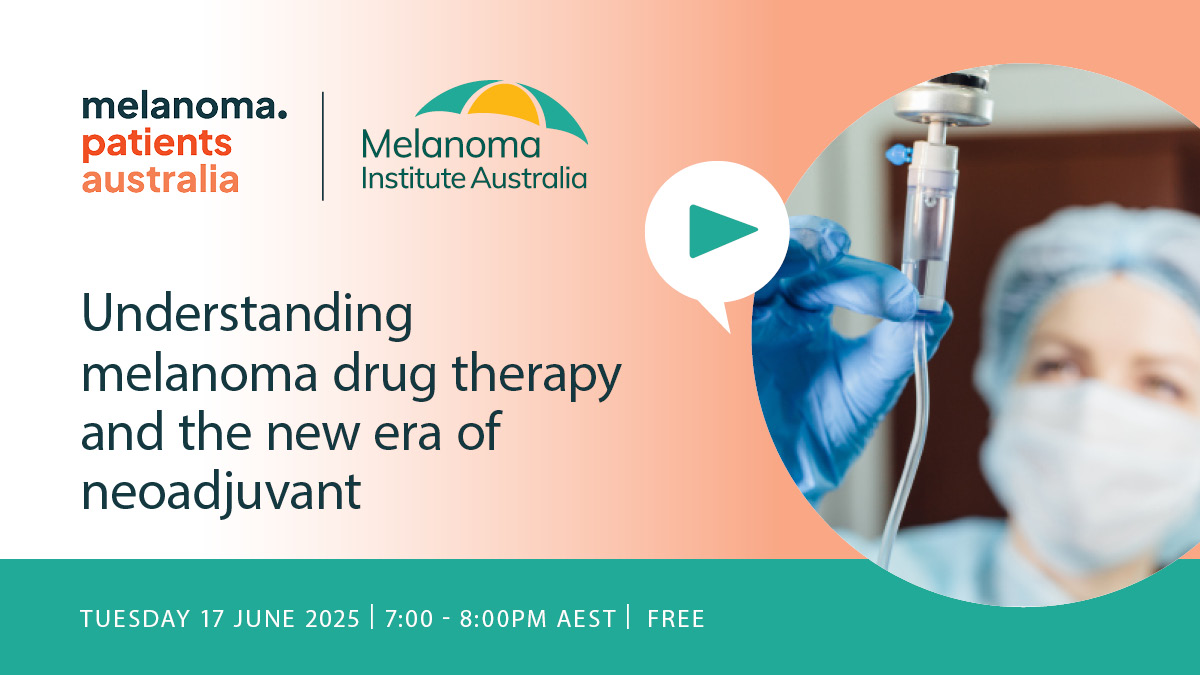 melanoma.
patients
australia

Melanoma
Institute Australia

Understanding melanoma drug therapy and the new era of neoadjuvant

TUESDAY 17 JUNE 2025 | 7:00 - 8:00PM AEST | FREE